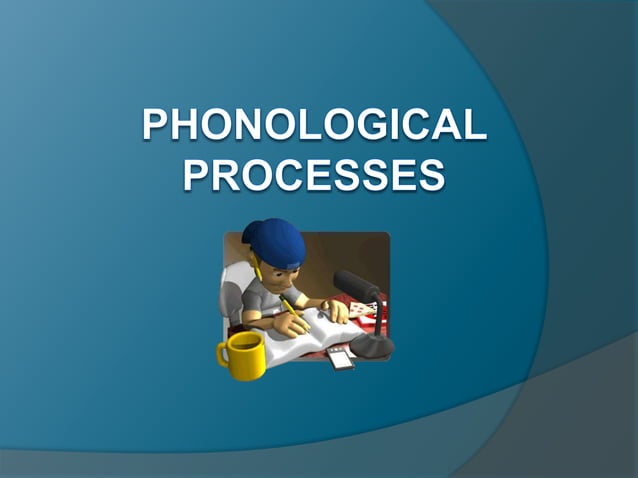 PHONOLOGICAL PROCESSES